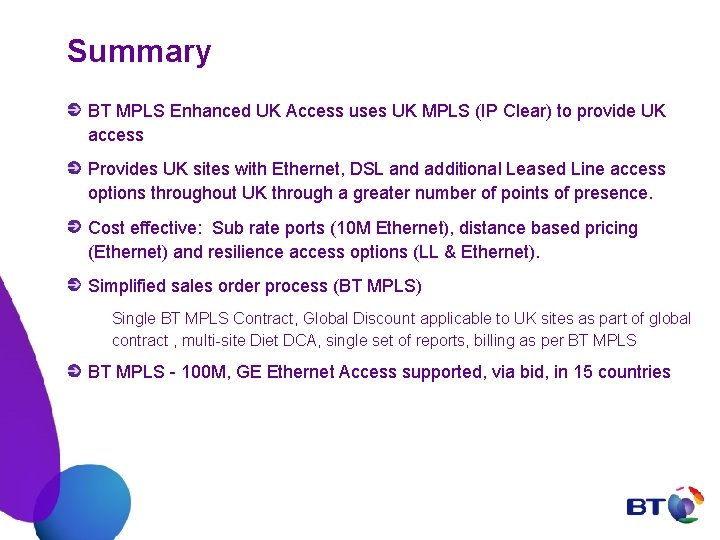 Summary

BT MPLS Enhanced UK Access uses UK MPLS (IP Clear) to provide UK access

Provides UK sites with Ethernet, DSL and additional Leased Line access options throughout UK through a greater number of points of presence.

Cost effective: Sub rate ports (10M Ethernet), distance based pricing (Ethernet) and resilience access options (LL & Ethernet).

Simplified sales order process (BT MPLS)

Single BT MPLS Contract, Global Discount applicable to UK sites as part of global contract , multi-site Diet DCA, single set of reports, billing as per BT MPLS

BT MPLS - 100M, GE Ethernet Access supported, via bid, in 15 countries

BT